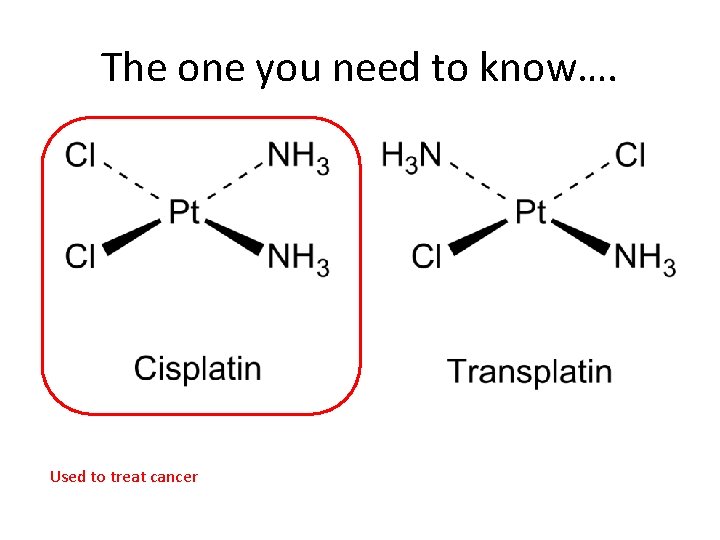 The one you need to know….

Cl
$NH_3$
Pt
Cl
$NH_3$

Cisplatin

$H_3N$
Cl
Pt
Cl
$NH_3$

Transplatin

Used to treat cancer